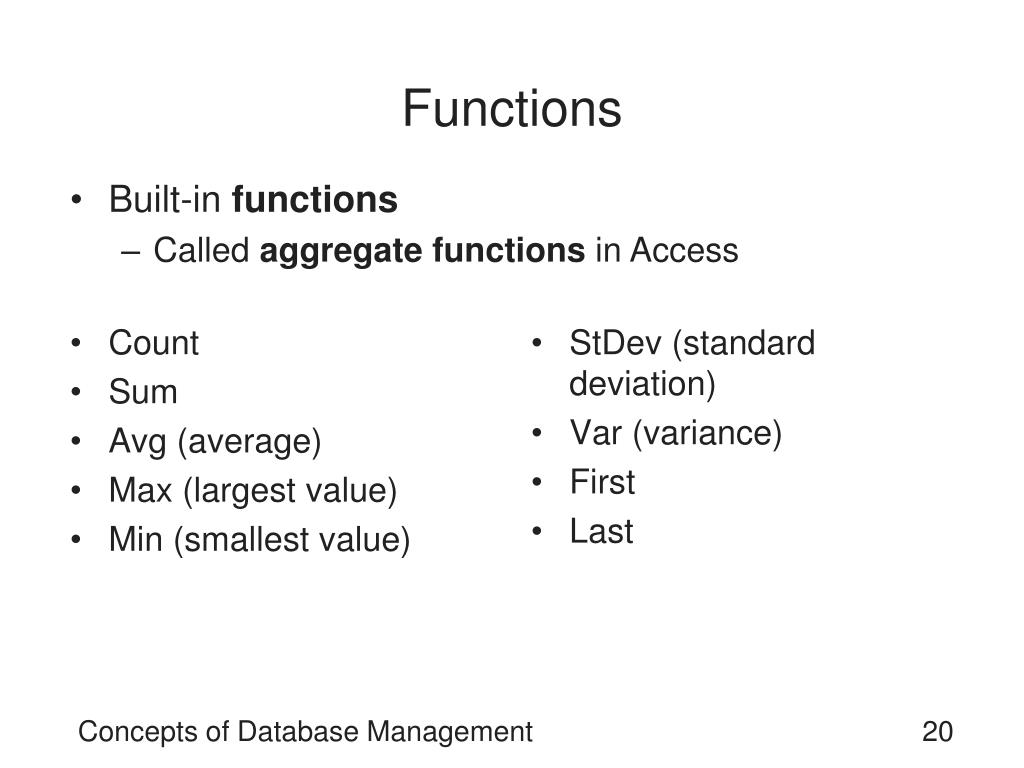 Functions

• Built-in functions
– Called aggregate functions in Access

• Count
• Sum
• Avg (average)
• Max (largest value)
• Min (smallest value)

• StDev (standard deviation)
• Var (variance)
• First
• Last

Concepts of Database Management

20